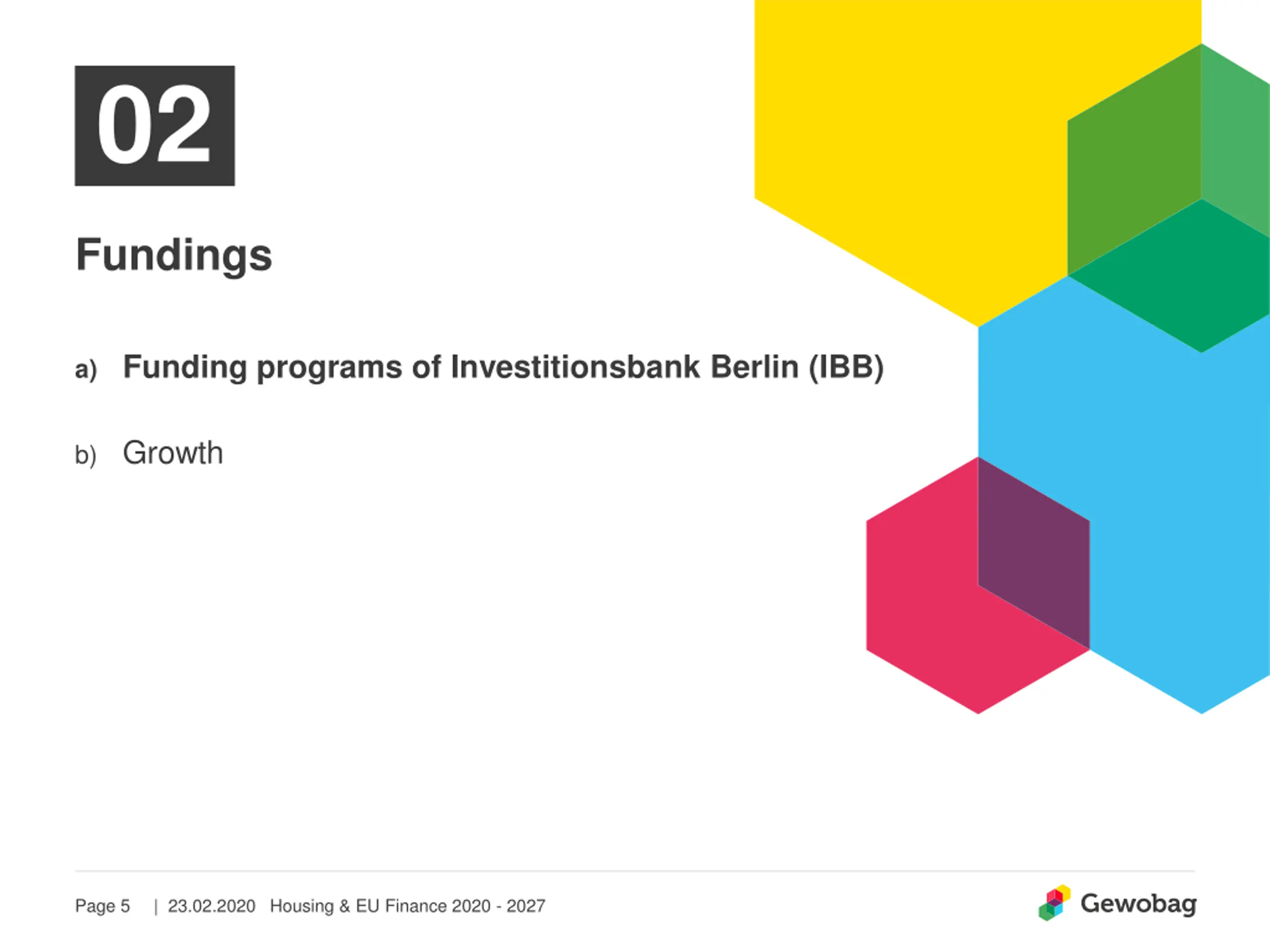 02

Fundings

a) Funding programs of Investitionsbank Berlin (IBB)

b) Growth

Page 5 | 23.02.2020 Housing & EU Finance 2020 - 2027

Gewobag